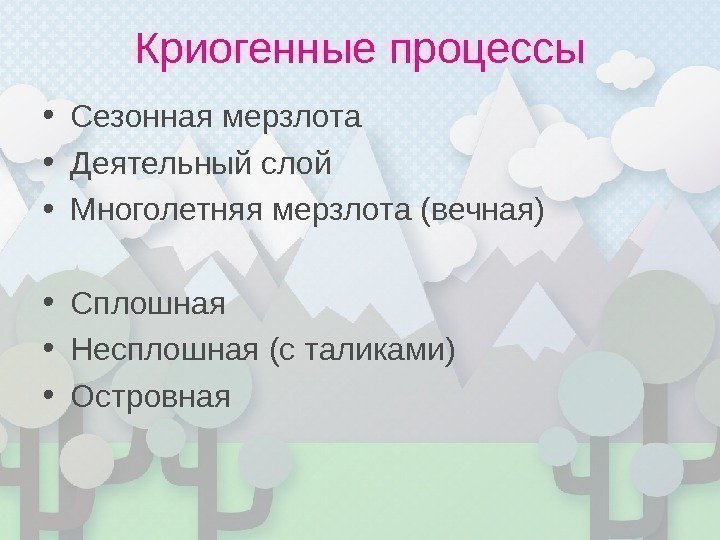 Криогенные процессы

• Сезонная мерзлота
• Деятельный слой
• Многолетняя мерзлота (вечная)

• Сплошная
• Несплошная (с таликами)
• Островная